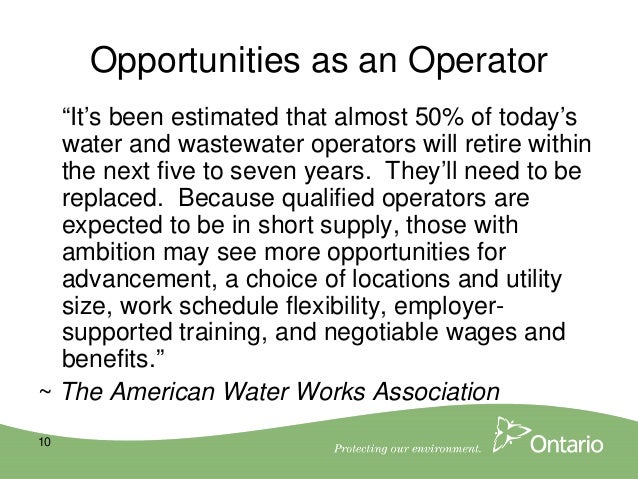 Opportunities as an Operator

“It’s been estimated that almost 50% of today’s water and wastewater operators will retire within the next five to seven years. They’ll need to be replaced. Because qualified operators are expected to be in short supply, those with ambition may see more opportunities for advancement, a choice of locations and utility size, work schedule flexibility, employer-supported training, and negotiable wages and benefits.”

~ The American Water Works Association

10

Protecting our environment.

Ontario